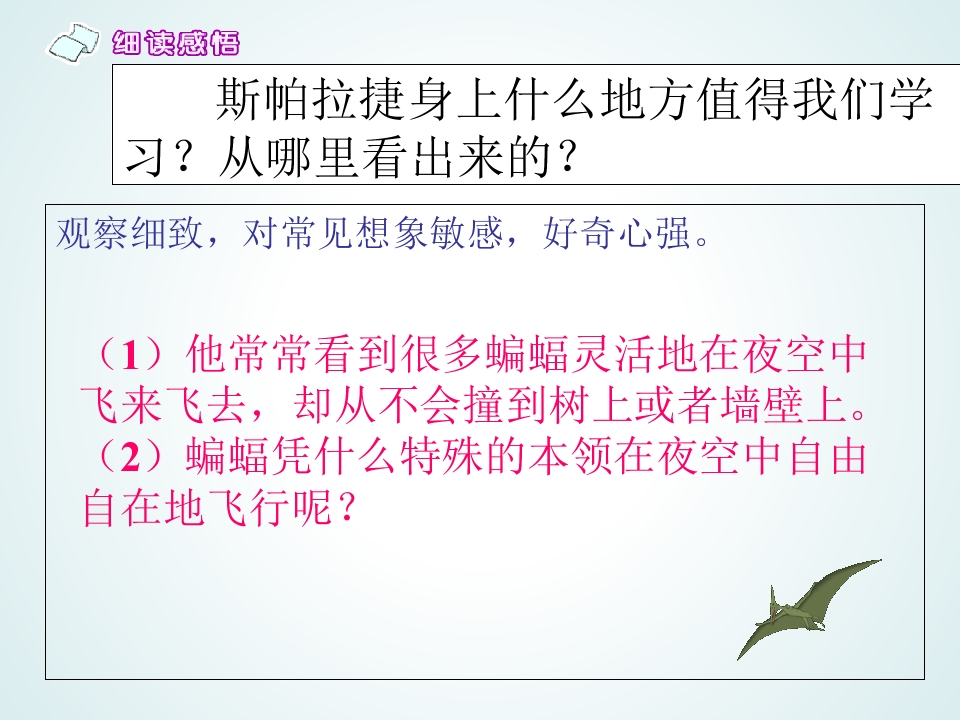 细读感悟

斯帕拉捷身上什么地方值得我们学习？从哪里看出来的？

观察细致，对常见想象敏感，好奇心强。

（1）他常常看到很多蝙蝠灵活地在夜空中飞来飞去，却从不会撞到树上或者墙壁上。
（2）蝙蝠凭什么特殊的本领在夜空中自由自在地飞行呢？